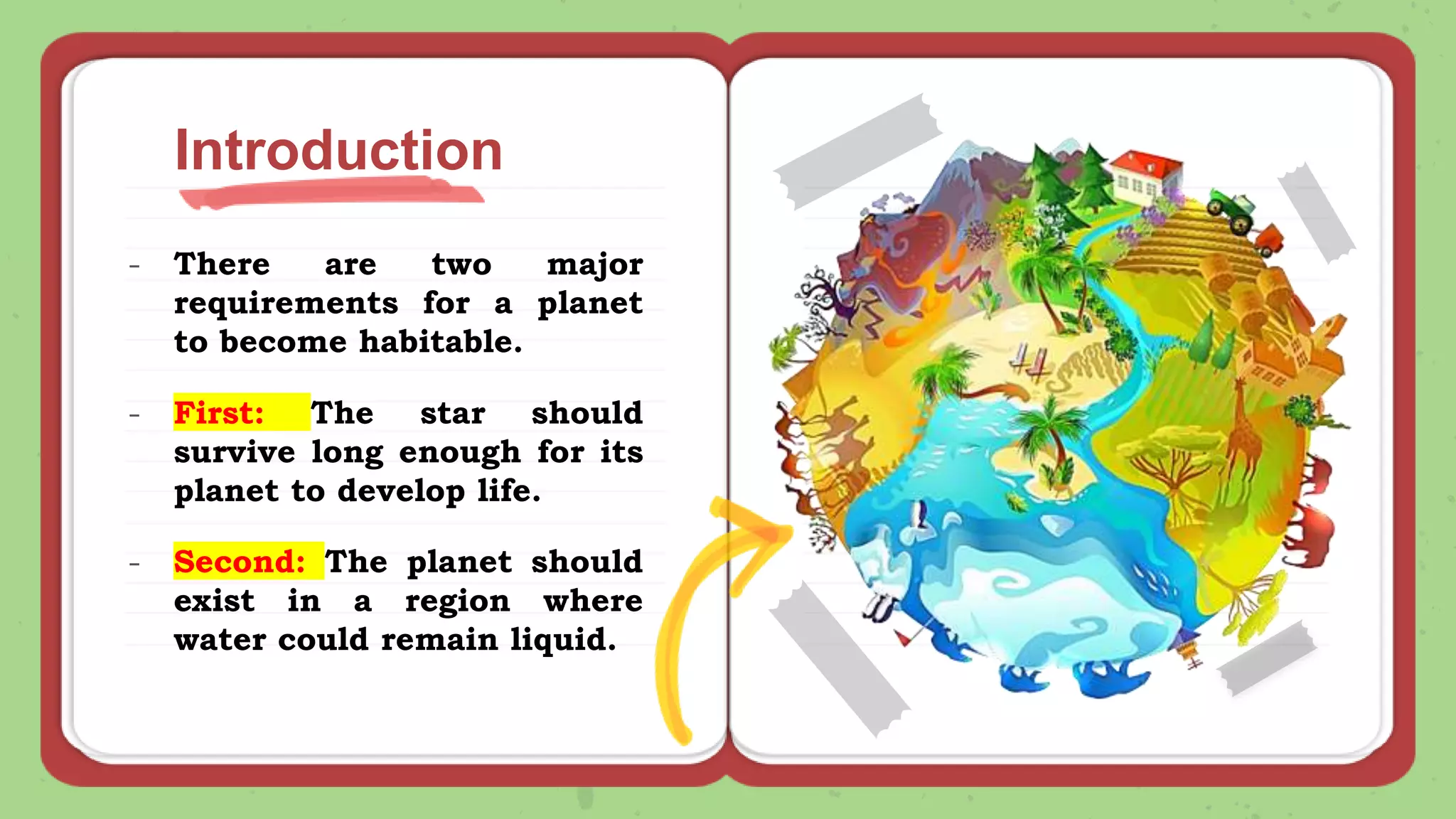 Introduction

- There are two major requirements for a planet to become habitable.

- First: The star should survive long enough for its planet to develop life.

- Second: The planet should exist in a region where water could remain liquid.